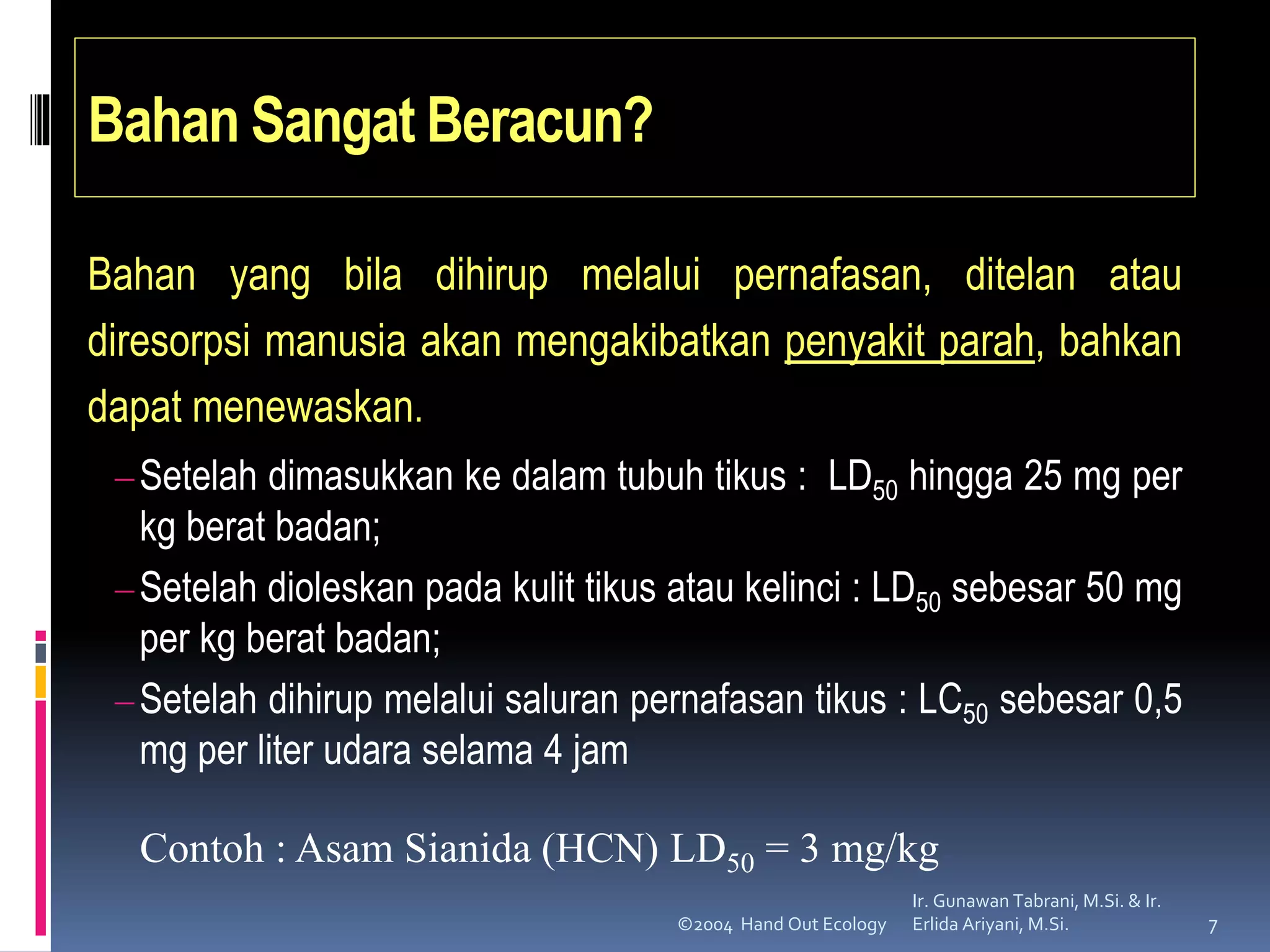 Bahan Sangat Beracun?

Bahan yang bila dihirup melalui pernafasan, ditelan atau diresorpsi manusia akan mengakibatkan penyakit parah, bahkan dapat menewaskan.

– Setelah dimasukkan ke dalam tubuh tikus : $LD_{50}$ hingga 25 mg per kg berat badan;
– Setelah dioleskan pada kulit tikus atau kelinci : $LD_{50}$ sebesar 50 mg per kg berat badan;
– Setelah dihirup melalui saluran pernafasan tikus : $LC_{50}$ sebesar 0,5 mg per liter udara selama 4 jam

Contoh : Asam Sianida (HCN) $LD_{50}$ = 3 mg/kg

©2004 Hand Out Ecology

Ir. Gunawan Tabrani, M.Si. & Ir. Erlida Ariyani, M.Si.

7